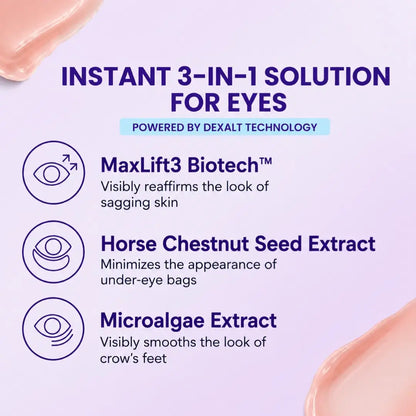 INSTANT 3-IN-1 SOLUTION FOR EYES

POWERED BY DEXALT TECHNOLOGY

MaxLift3 Biotech™
Visibly reaffirms the look of sagging skin

Horse Chestnut Seed Extract
Minimizes the appearance of under-eye bags

Microalgae Extract
Visibly smooths the look of crow's feet